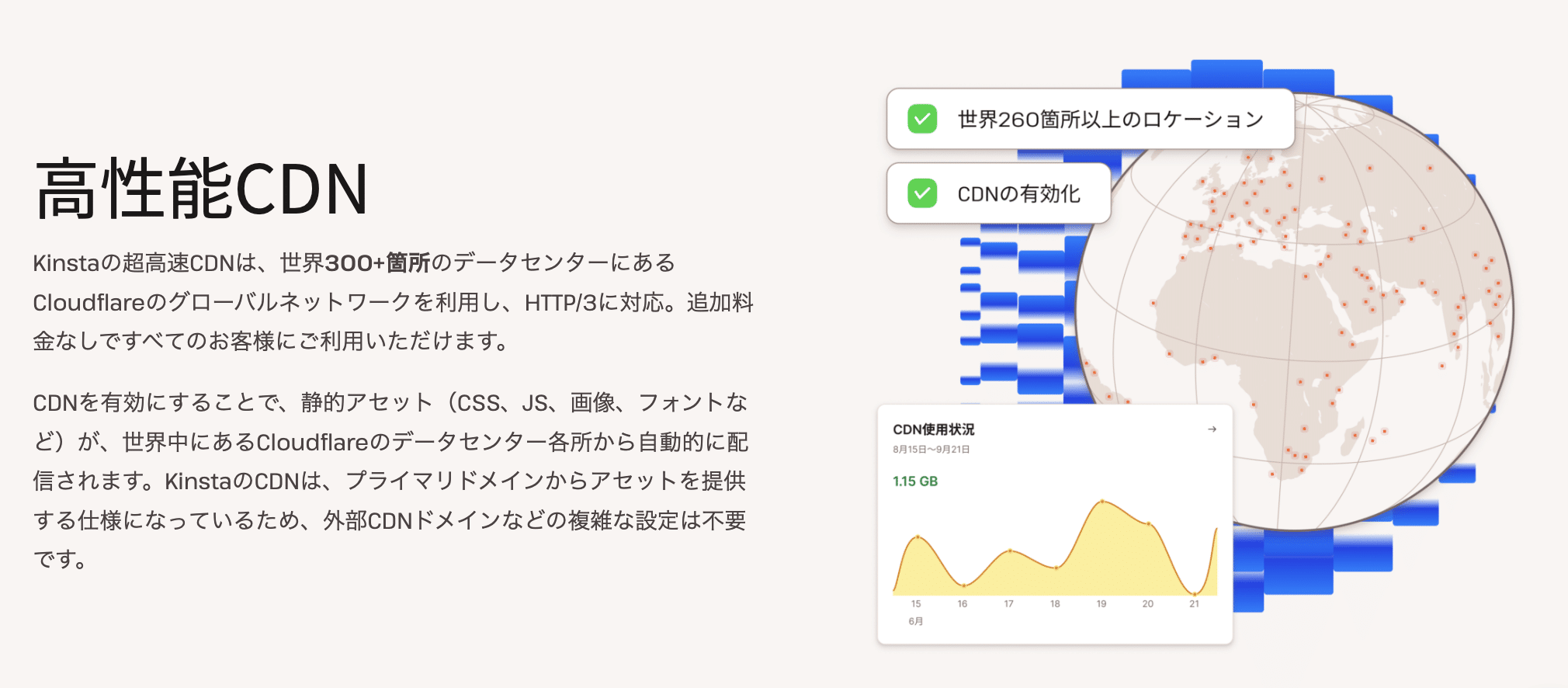 高性能CDN

Kinstaの超高速CDNは、世界300+箇所のデータセンターにあるCloudflareのグローバルネットワークを利用し、HTTP/3に対応。追加料金なしですべてのお客様にご利用いただけます。

CDNを有効にすることで、静的アセット（CSS、JS、画像、フォントなど）が、世界中にあるCloudflareのデータセンター各所から自動的に配信されます。KinstaのCDNは、プライマリドメインからアセットを提供する仕様になっているため、外部CDNドメインなどの複雑な設定は不要です。

世界260箇所以上のロケーション

CDNの有効化

CDN使用状況
8月15日〜9月21日
1.15 GB
15 16 17 18 19 20 21
6月